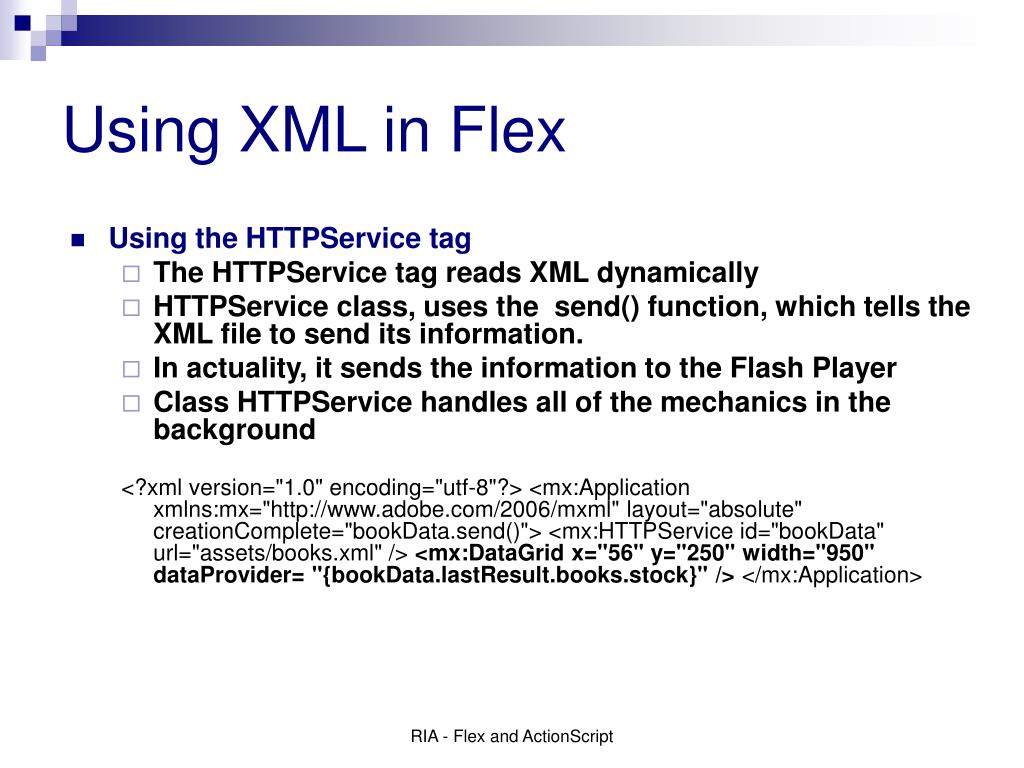 Using XML in Flex

Using the HTTPService tag

The HTTPService tag reads XML dynamically

HTTPService class, uses the send() function, which tells the XML file to send its information.

In actuality, it sends the information to the Flash Player

Class HTTPService handles all of the mechanics in the background

<?xml version="1.0" encoding="utf-8"?> <mx:Application xmlns:mx="http://www.adobe.com/2006/mxml" layout="absolute" creationComplete="bookData.send()"> <mx:HTTPService id="bookData" url="assets/books.xml" /> <mx:DataGrid x="56" y="250" width="950" dataProvider= "{bookData.lastResult.books.stock}" /> </mx:Application>

RIA - Flex and ActionScript